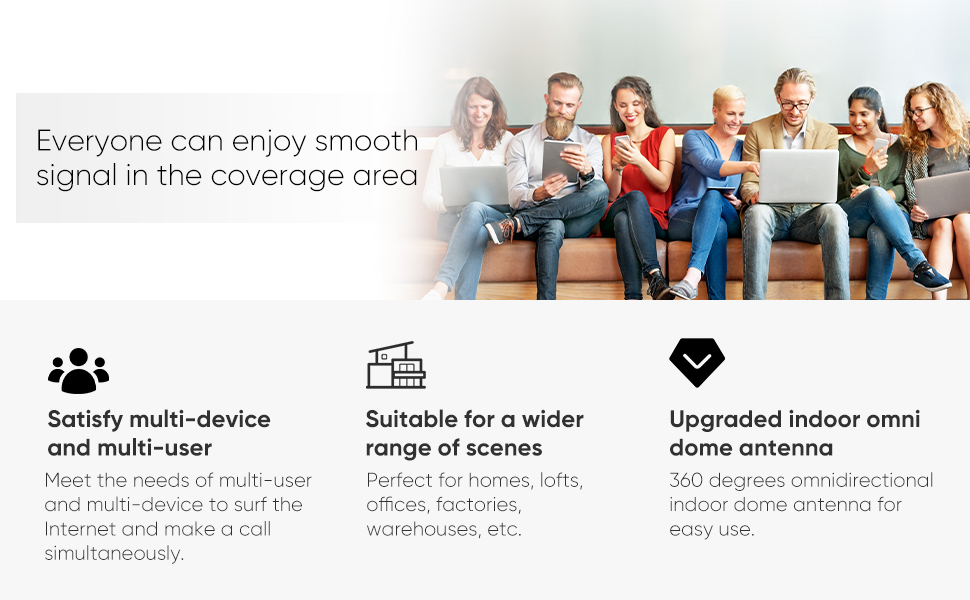 Everyone can enjoy smooth signal in the coverage area

Satisfy multi-device and multi-user

Meet the needs of multi-user and multi-device to surf the Internet and make a call simultaneously.

Suitable for a wider range of scenes

Perfect for homes, lofts, offices, factories, warehouses, etc.

Upgraded indoor omni dome antenna

360 degrees omnidirectional indoor dome antenna for easy use.